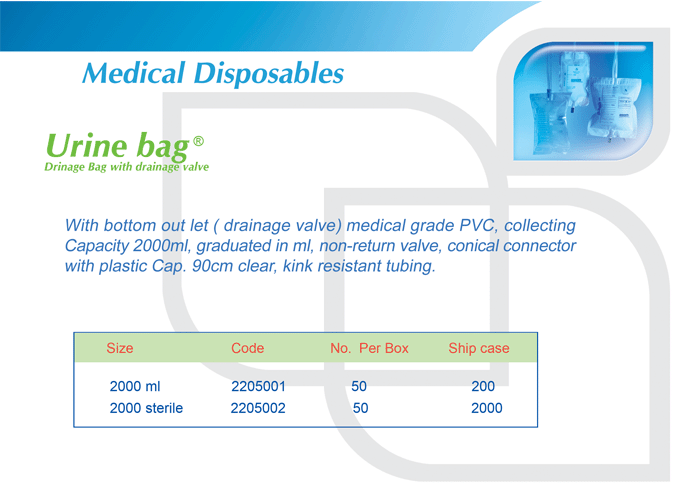 Medical Disposables

Urine bag®
Drinage Bag with drainage valve

With bottom out let ( drainage valve) medical grade PVC, collecting Capacity 2000ml, graduated in ml, non-return valve, conical connector with plastic Cap. 90cm clear, kink resistant tubing.

| Size | Code | No. Per Box | Ship case |
|---|---|---|---|
| 2000 ml | 2205001 | 50 | 200 |
| 2000 sterile | 2205002 | 50 | 2000 |